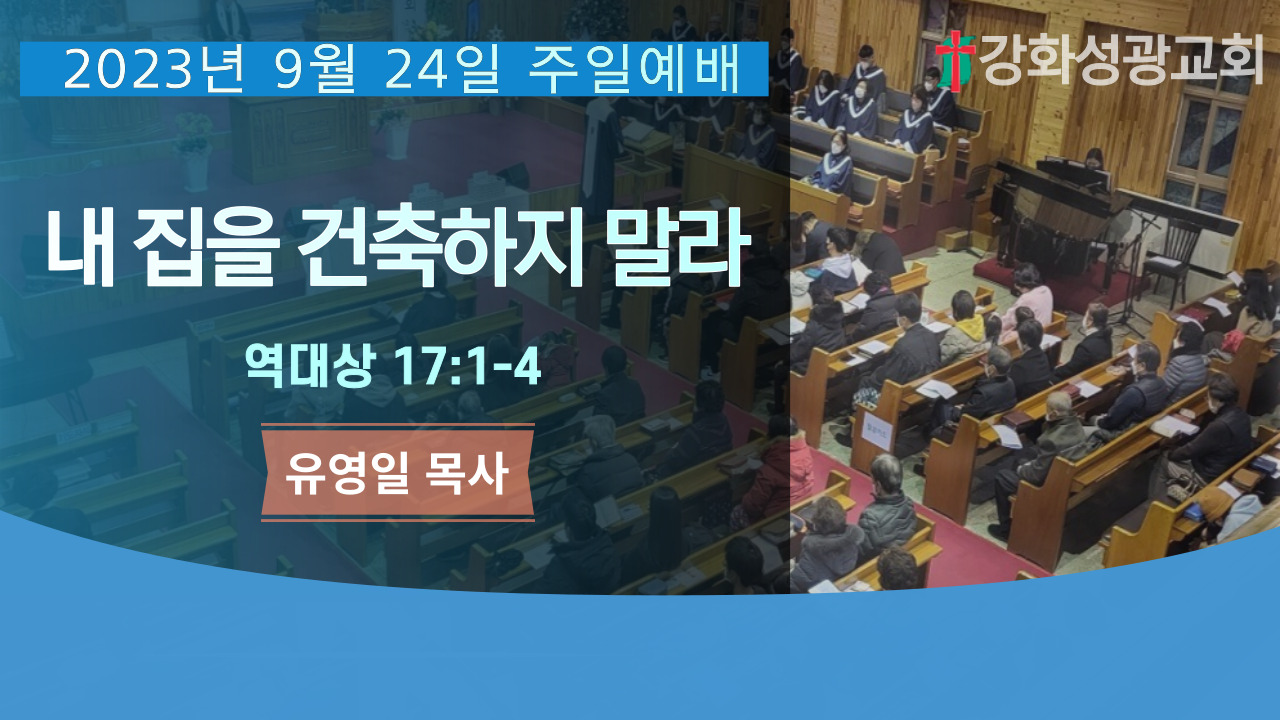 2023년 9월 24일 주일예배

강화성광교회

내 집을 건축하지 말라

역대상 17:1-4

유영일 목사